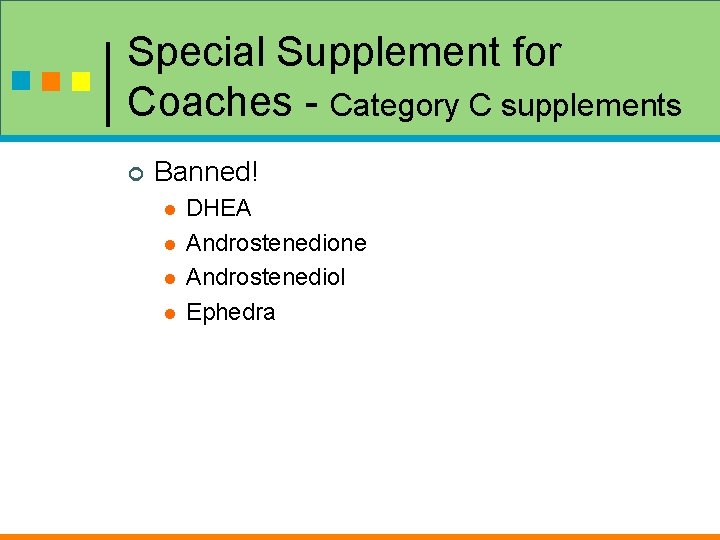 Special Supplement for Coaches - Category C supplements

Banned!

DHEA

Androstenedione

Androstenediol

Ephedra